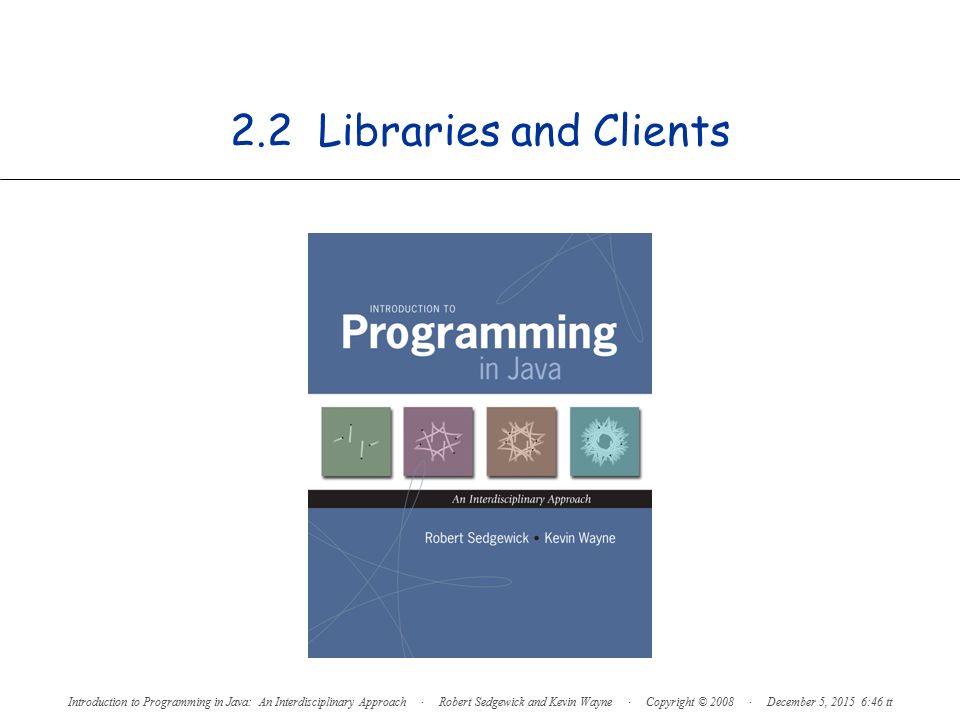 2.2 Libraries and Clients

INTRODUCTION TO
Programming
in Java

An Interdisciplinary Approach

Robert Sedgewick • Kevin Wayne

Introduction to Programming in Java: An Interdisciplinary Approach · Robert Sedgewick and Kevin Wayne · Copyright © 2008 · December 5, 2015 6:46 tt